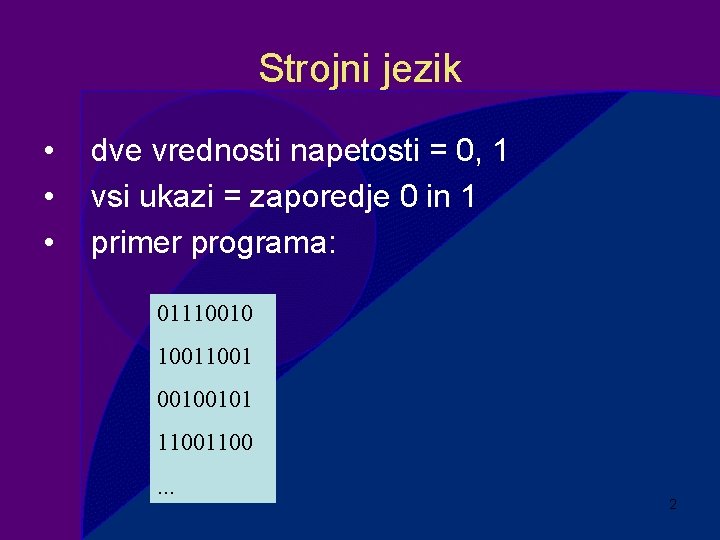 Strojni jezik

• dve vrednosti napetosti = 0, 1
• vsi ukazi = zaporedje 0 in 1
• primer programa:

01110010
10011001
00100101
11001100
...

2